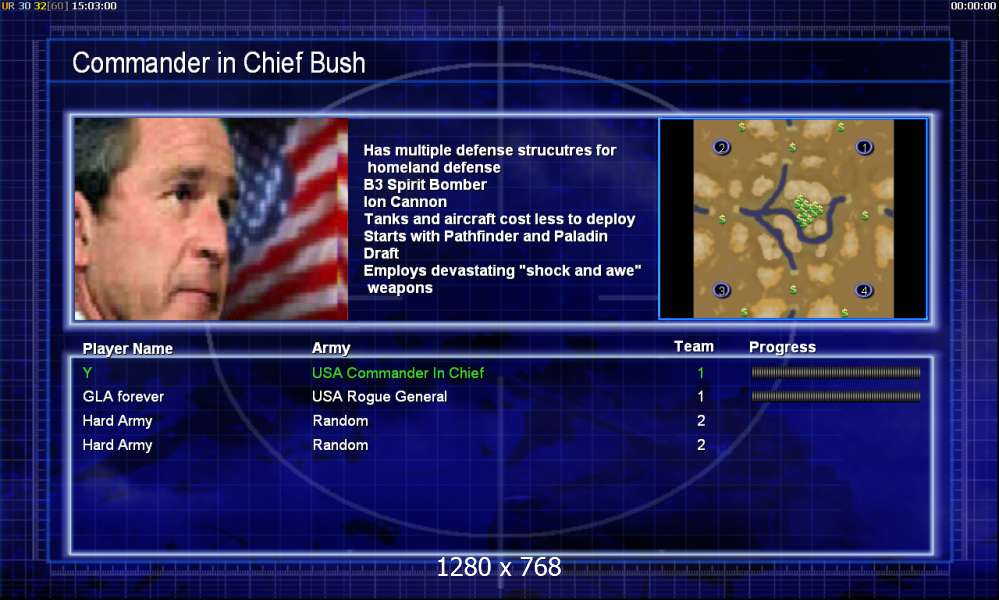 UR 30 32[60] 15:03:00

00:00:00

Commander in Chief Bush

Has multiple defense strucutres for homeland defense
B3 Spirit Bomber
Ion Cannon
Tanks and aircraft cost less to deploy
Starts with Pathfinder and Paladin
Draft
Employs devastating "shock and awe" weapons

2 1 3 4

| Player Name | Army | Team | Progress |
|---|---|---|---|
| Y | USA Commander In Chief | 1 | |
| GLA forever | USA Rogue General | 1 | |
| Hard Army | Random | 2 | |
| Hard Army | Random | 2 | |

1280 x 768